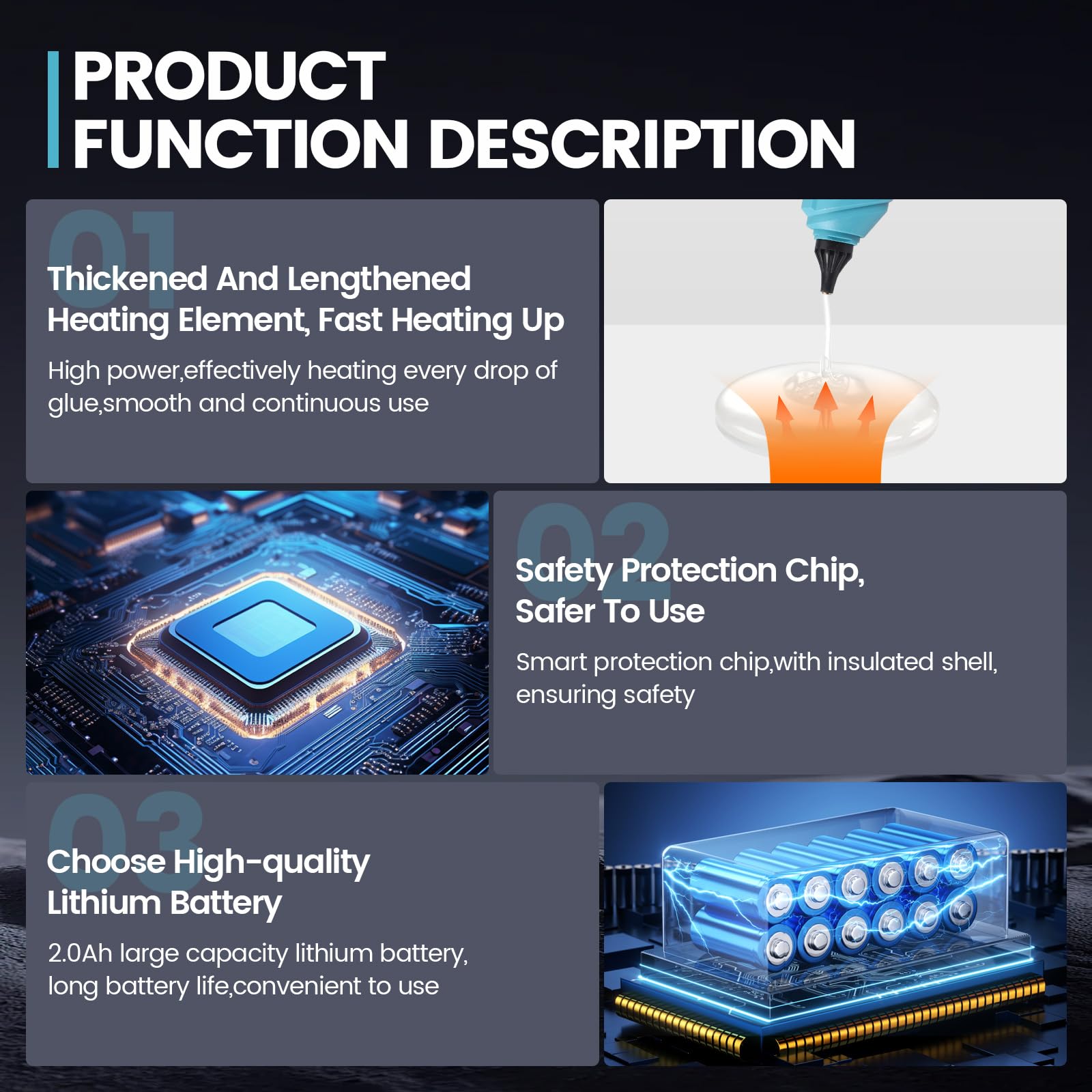 PRODUCT FUNCTION DESCRIPTION

01

Thickened And Lengthened Heating Element, Fast Heating Up

High power,effectively heating every drop of glue,smooth and continuous use

02

Safety Protection Chip, Safer To Use

Smart protection chip,with insulated shell, ensuring safety

03

Choose High-quality Lithium Battery

2.0Ah large capacity lithium battery, long battery life,convenient to use